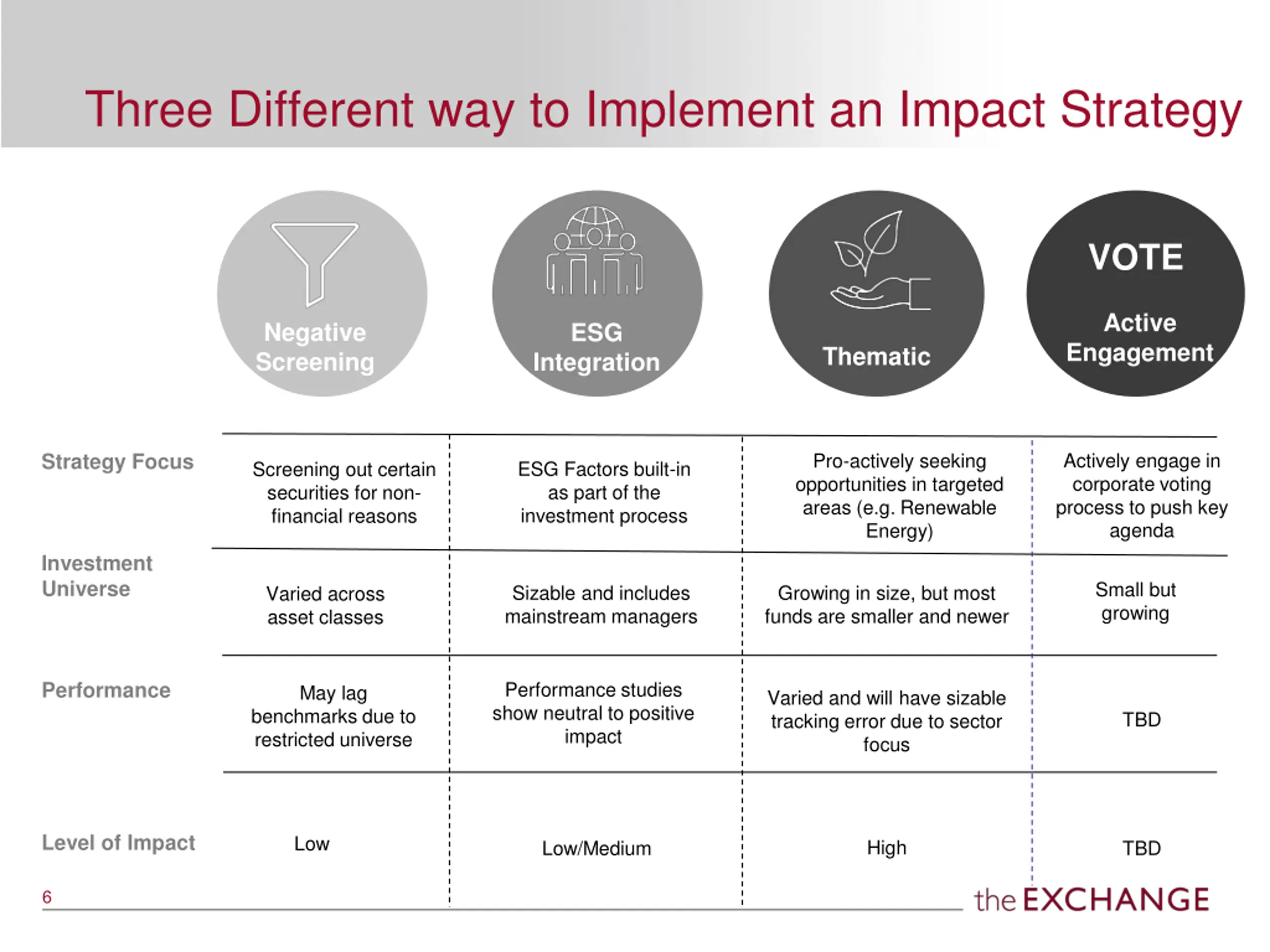 Three Different way to Implement an Impact Strategy

|  | Negative Screening | ESG Integration | Thematic | VOTE Active Engagement |
|---|---|---|---|---|
| Strategy Focus | Screening out certain securities for non-financial reasons | ESG Factors built-in as part of the investment process | Pro-actively seeking opportunities in targeted areas (e.g. Renewable Energy) | Actively engage in corporate voting process to push key agenda |
| Investment Universe | Varied across asset classes | Sizable and includes mainstream managers | Growing in size, but most funds are smaller and newer | Small but growing |
| Performance | May lag benchmarks due to restricted universe | Performance studies show neutral to positive impact | Varied and will have sizable tracking error due to sector focus | TBD |
| Level of Impact | Low | Low/Medium | High | TBD |

6

the EXCHANGE